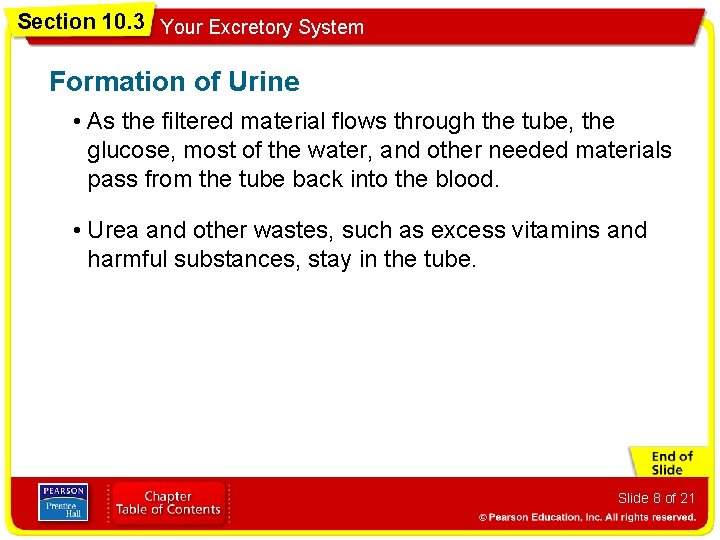 Section 10.3 Your Excretory System

Formation of Urine

• As the filtered material flows through the tube, the glucose, most of the water, and other needed materials pass from the tube back into the blood.

• Urea and other wastes, such as excess vitamins and harmful substances, stay in the tube.

End of Slide

PEARSON Prentice Hall

Chapter Table of Contents

Slide 8 of 21

© Pearson Education, Inc. All rights reserved.